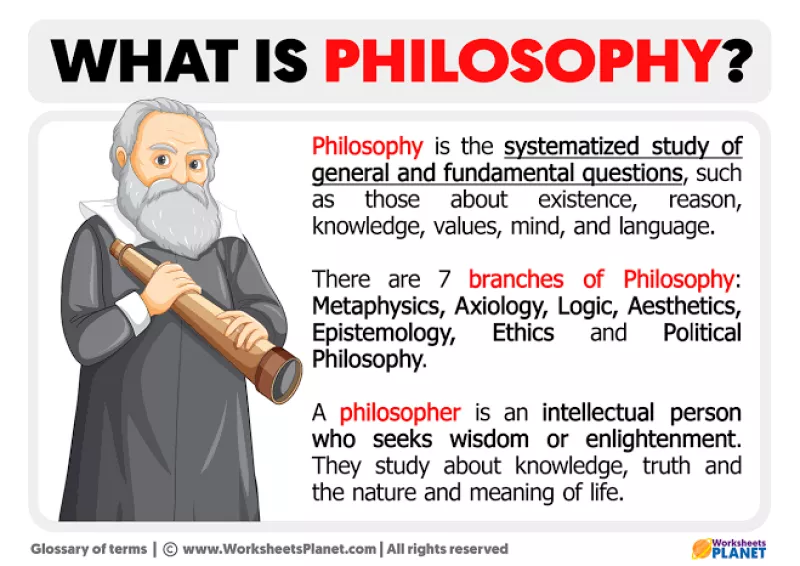 WHAT IS PHILOSOPHY?

Philosophy is the systematized study of general and fundamental questions, such as those about existence, reason, knowledge, values, mind, and language.

There are 7 branches of Philosophy: Metaphysics, Axiology, Logic, Aesthetics, Epistemology, Ethics and Political Philosophy.

A philosopher is an intellectual person who seeks wisdom or enlightenment. They study about knowledge, truth and the nature and meaning of life.

Glossary of terms | © www.WorksheetsPlanet.com | All rights reserved

Worksheets PLANET